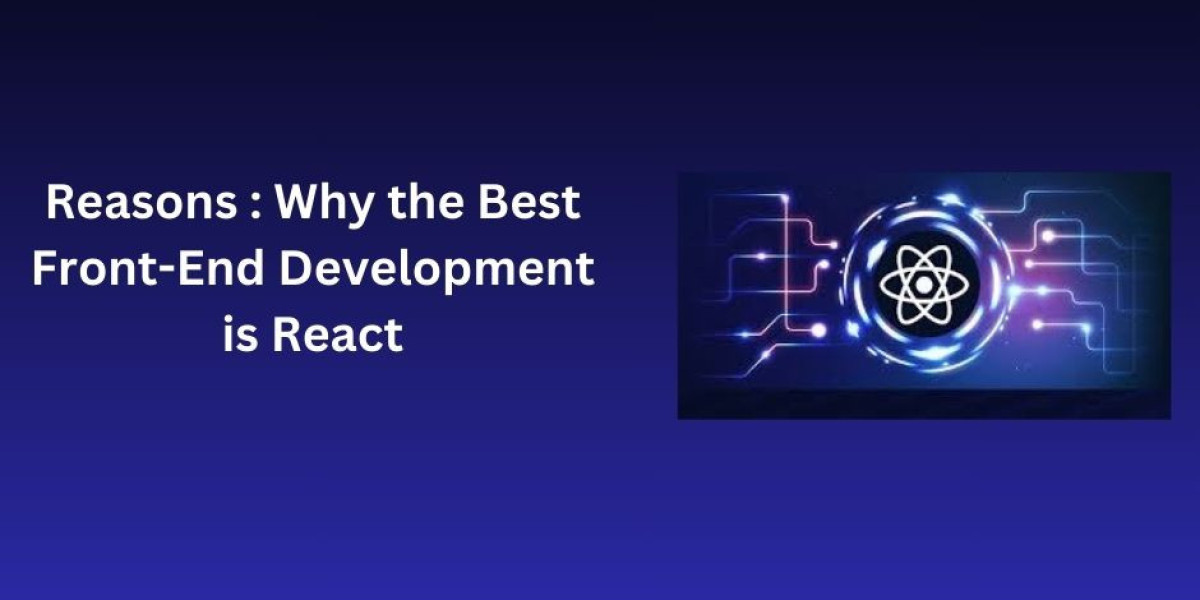 Reasons : Why the Best Front-End Development is React